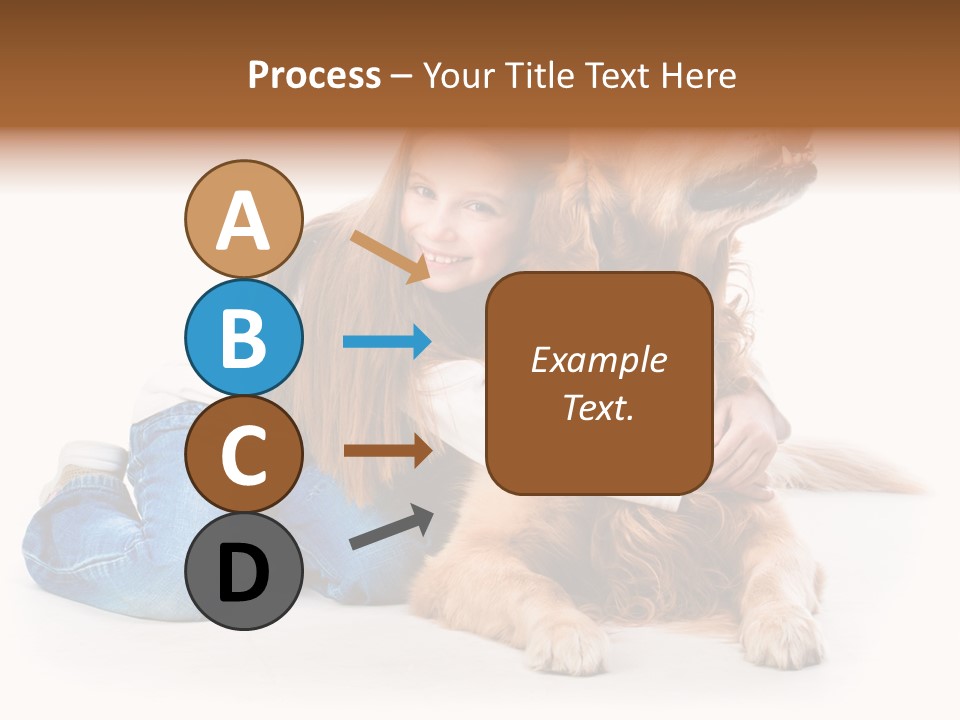 Process – Your Title Text Here

A

B

C

D

Example Text.